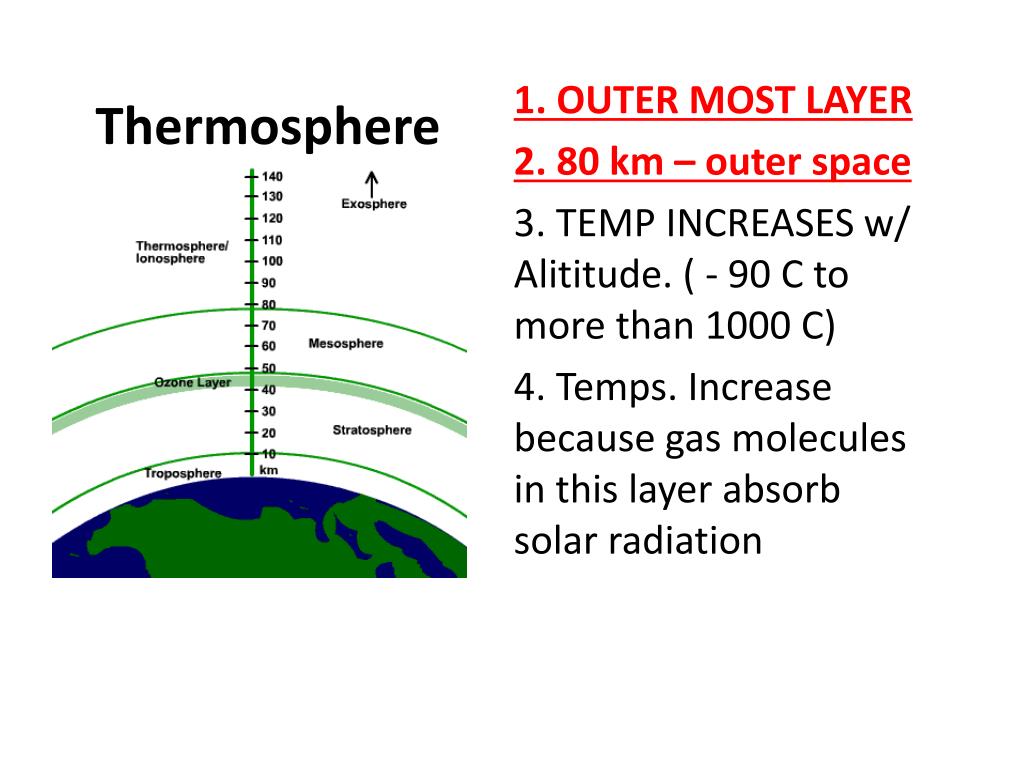 Thermosphere

140
130
120
110
100
90
80
70
60
50
40
30
20
10
km

Exosphere

Thermosphere/
Ionosphere

Mesosphere

Ozone Layer

Stratosphere

Troposphere

1. OUTER MOST LAYER

2. 80 km – outer space

3. TEMP INCREASES w/ Alititude. ( - 90 C to more than 1000 C)

4. Temps. Increase because gas molecules in this layer absorb solar radiation